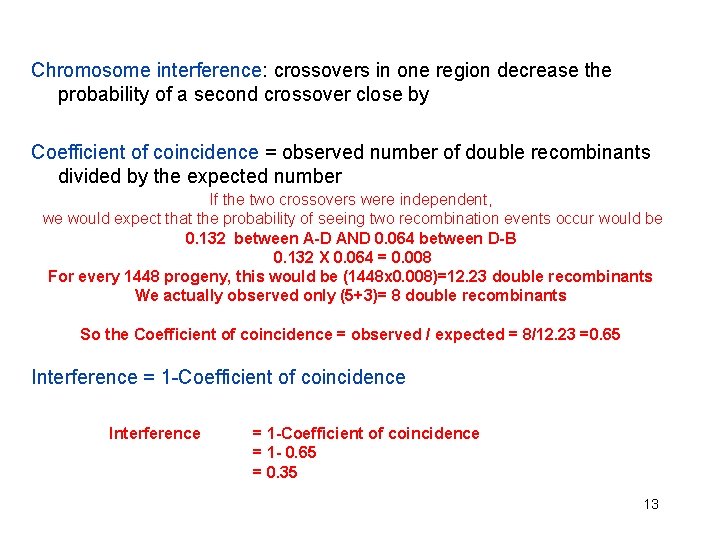 Chromosome interference: crossovers in one region decrease the probability of a second crossover close by

Coefficient of coincidence = observed number of double recombinants divided by the expected number

If the two crossovers were independent,
we would expect that the probability of seeing two recombination events occur would be
0.132 between A-D AND 0.064 between D-B
0.132 X 0.064 = 0.008
For every 1448 progeny, this would be (1448x0.008)=12.23 double recombinants
We actually observed only (5+3)= 8 double recombinants

So the Coefficient of coincidence = observed / expected = 8/12.23 =0.65

Interference = 1-Coefficient of coincidence

Interference = 1-Coefficient of coincidence
= 1- 0.65
= 0.35

13